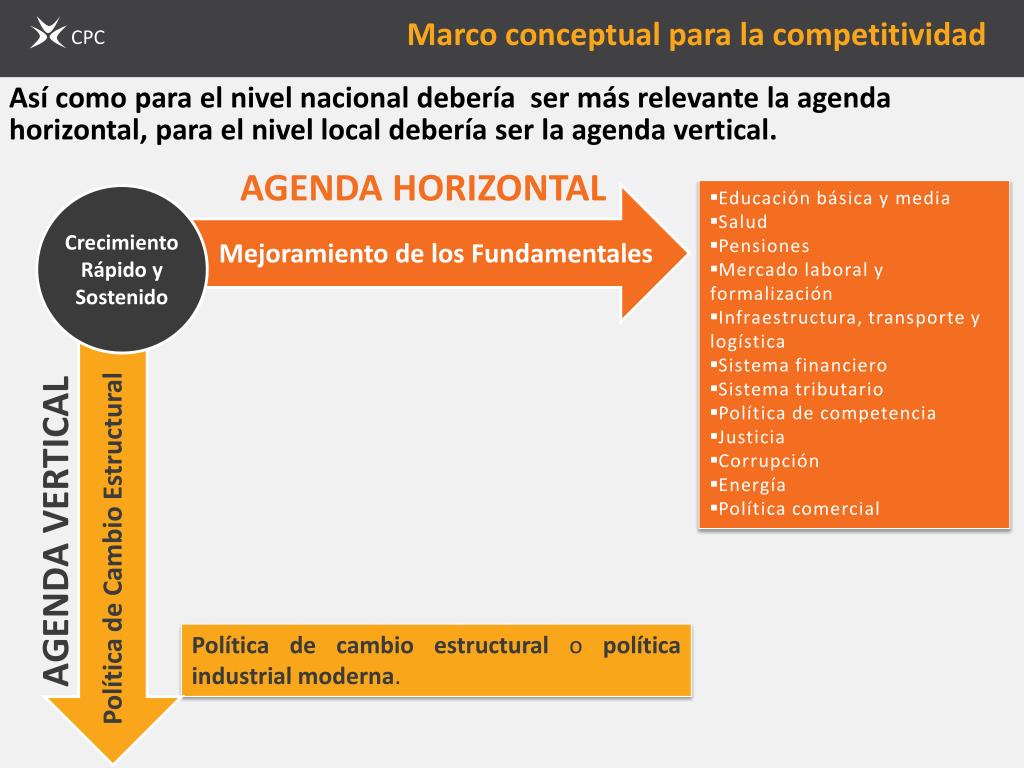 CPC

Marco conceptual para la competitividad

Así como para el nivel nacional debería ser más relevante la agenda horizontal, para el nivel local debería ser la agenda vertical.

AGENDA HORIZONTAL

Crecimiento Rápido y Sostenido

Mejoramiento de los Fundamentales

▪Educación básica y media
▪Salud
▪Pensiones
▪Mercado laboral y formalización
▪Infraestructura, transporte y logística
▪Sistema financiero
▪Sistema tributario
▪Política de competencia
▪Justicia
▪Corrupción
▪Energía
▪Política comercial

AGENDA VERTICAL

Política de Cambio Estructural

Política de cambio estructural o política industrial moderna.